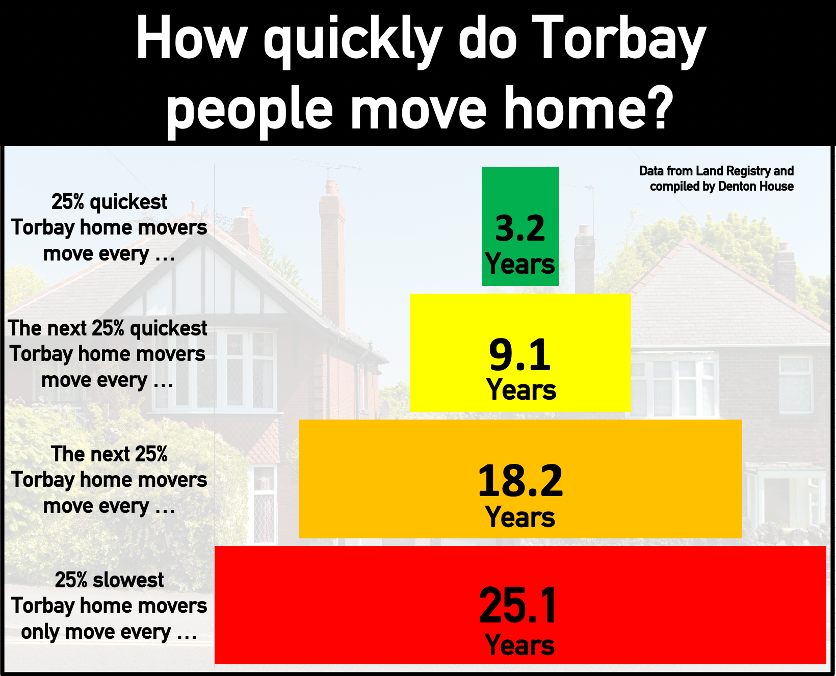 How quickly do Torbay people move home?

Data from Land Registry and compiled by Denton House

25% quickest Torbay home movers move every …

3.2 Years

The next 25% quickest Torbay home movers move every …

9.1 Years

The next 25% Torbay home movers move every …

18.2 Years

25% slowest Torbay home movers only move every …

25.1 Years